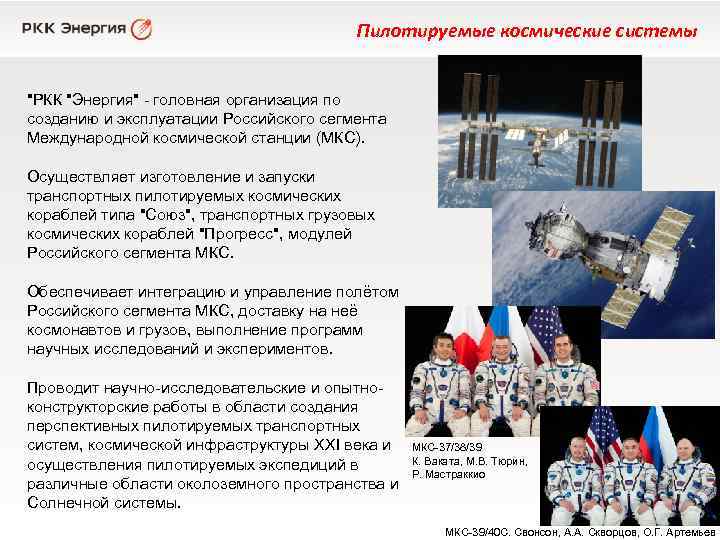 РКК Энергия

Пилотируемые космические системы

"РКК "Энергия" - головная организация по созданию и эксплуатации Российского сегмента Международной космической станции (МКС).

Осуществляет изготовление и запуски транспортных пилотируемых космических кораблей типа "Союз", транспортных грузовых космических кораблей "Прогресс", модулей Российского сегмента МКС.

Обеспечивает интеграцию и управление полётом Российского сегмента МКС, доставку на неё космонавтов и грузов, выполнение программ научных исследований и экспериментов.

Проводит научно-исследовательские и опытно-конструкторские работы в области создания перспективных пилотируемых транспортных систем, космической инфраструктуры XXI века и осуществления пилотируемых экспедиций в различные области околоземного пространства и Солнечной системы.

МКС-37/38/39
К. Ваката, М.В. Тюрин, Р. Мастраккио

МКС-39/40С. Свонсон, А.А. Скворцов, О.Г. Артемьев